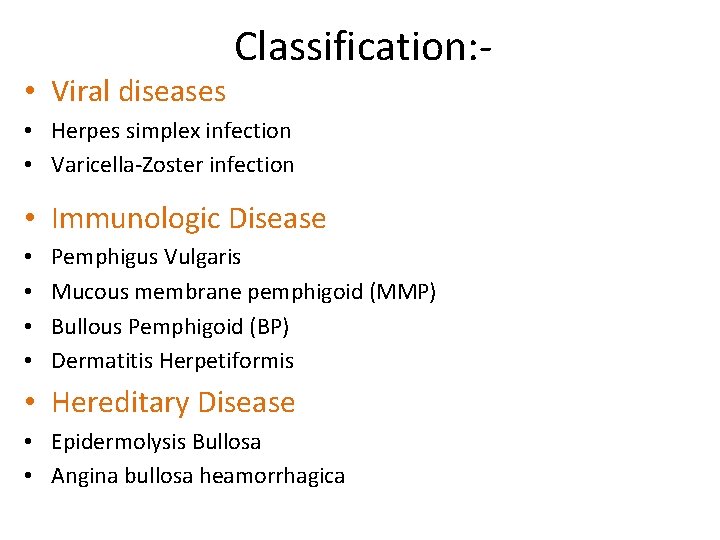 Classification:-

• Viral diseases
• Herpes simplex infection
• Varicella-Zoster infection

• Immunologic Disease
• Pemphigus Vulgaris
• Mucous membrane pemphigoid (MMP)
• Bullous Pemphigoid (BP)
• Dermatitis Herpetiformis

• Hereditary Disease
• Epidermolysis Bullosa
• Angina bullosa heamorrhagica